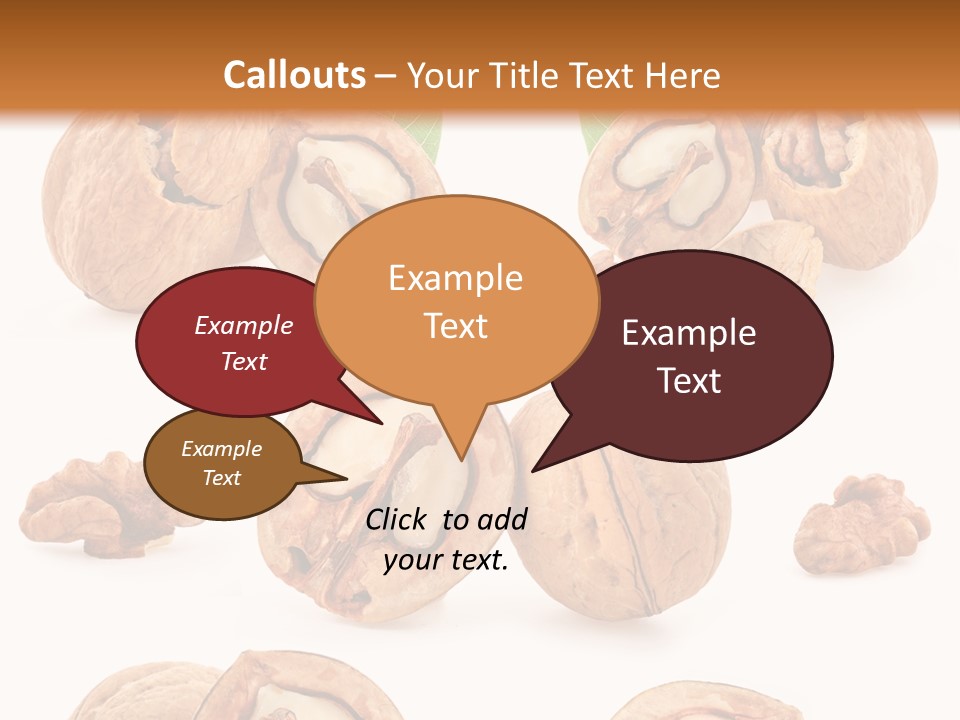 Callouts – Your Title Text Here

Example Text

Example Text

Example Text

Example Text

Click to add your text.